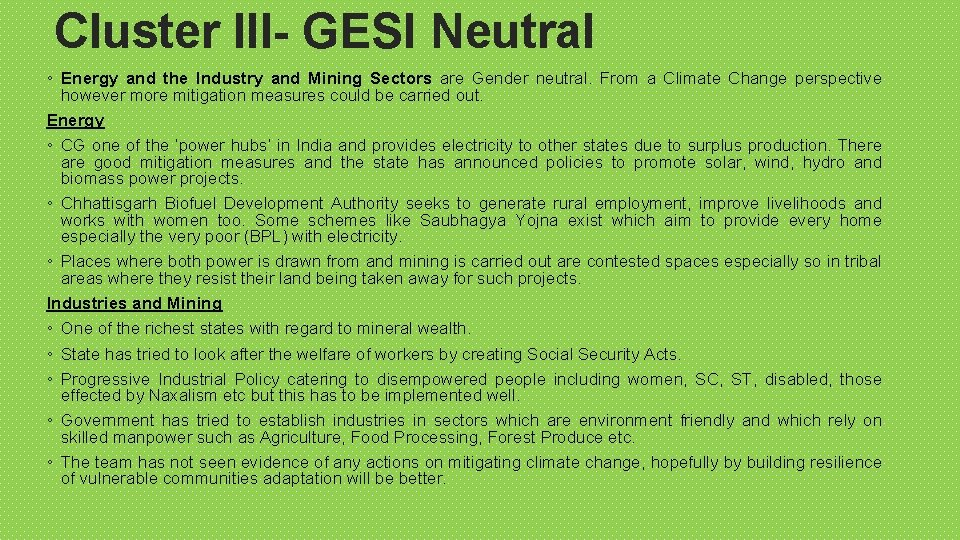 Cluster III- GESI Neutral

◦ Energy and the Industry and Mining Sectors are Gender neutral. From a Climate Change perspective however more mitigation measures could be carried out.

Energy

◦ CG one of the 'power hubs' in India and provides electricity to other states due to surplus production. There are good mitigation measures and the state has announced policies to promote solar, wind, hydro and biomass power projects.

◦ Chhattisgarh Biofuel Development Authority seeks to generate rural employment, improve livelihoods and works with women too. Some schemes like Saubhagya Yojna exist which aim to provide every home especially the very poor (BPL) with electricity.

◦ Places where both power is drawn from and mining is carried out are contested spaces especially so in tribal areas where they resist their land being taken away for such projects.

Industries and Mining

◦ One of the richest states with regard to mineral wealth.

◦ State has tried to look after the welfare of workers by creating Social Security Acts.

◦ Progressive Industrial Policy catering to disempowered people including women, SC, ST, disabled, those effected by Naxalism etc but this has to be implemented well.

◦ Government has tried to establish industries in sectors which are environment friendly and which rely on skilled manpower such as Agriculture, Food Processing, Forest Produce etc.

◦ The team has not seen evidence of any actions on mitigating climate change, hopefully by building resilience of vulnerable communities adaptation will be better.